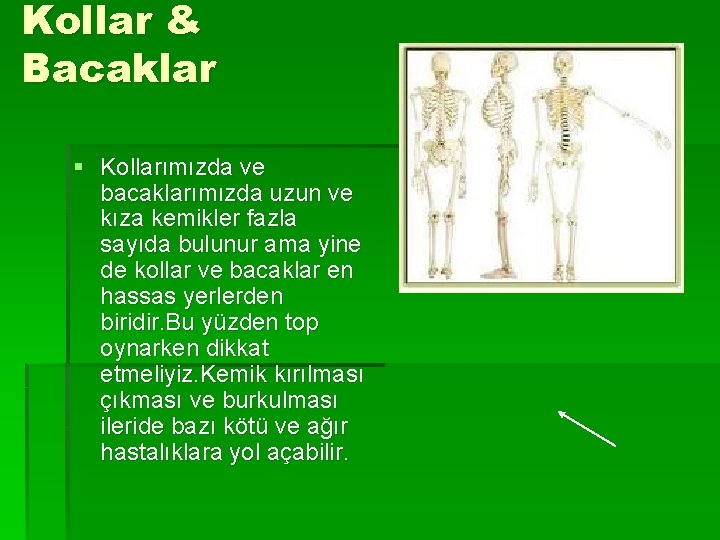 Kollar & Bacaklar

▪ Kollarımızda ve bacaklarımızda uzun ve kıza kemikler fazla sayıda bulunur ama yine de kollar ve bacaklar en hassas yerlerden biridir.Bu yüzden top oynarken dikkat etmeliyiz.Kemik kırılması çıkması ve burkulması ileride bazı kötü ve ağır hastalıklara yol açabilir.